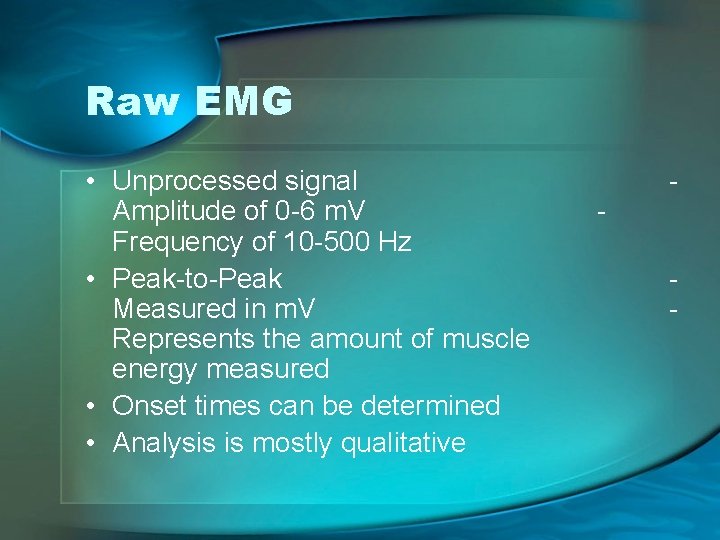 Raw EMG

• Unprocessed signal - Amplitude of 0-6 mV - Frequency of 10-500 Hz
• Peak-to-Peak - Measured in mV - Represents the amount of muscle energy measured
• Onset times can be determined
• Analysis is mostly qualitative